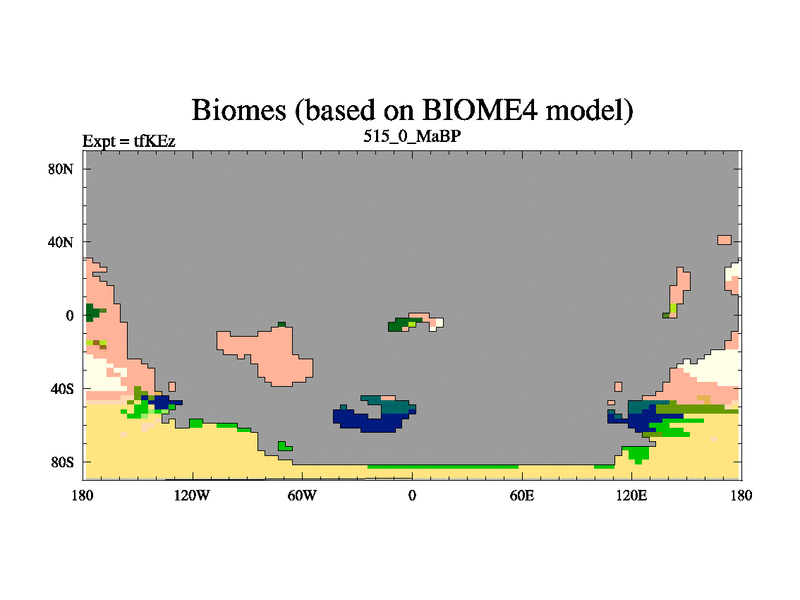 Biomes (based on BIOME4 model)

Expt = tfKEz

515_0_MaBP

80N
40N
0
40S
80S

180 120W 60W 0 60E 120E 180